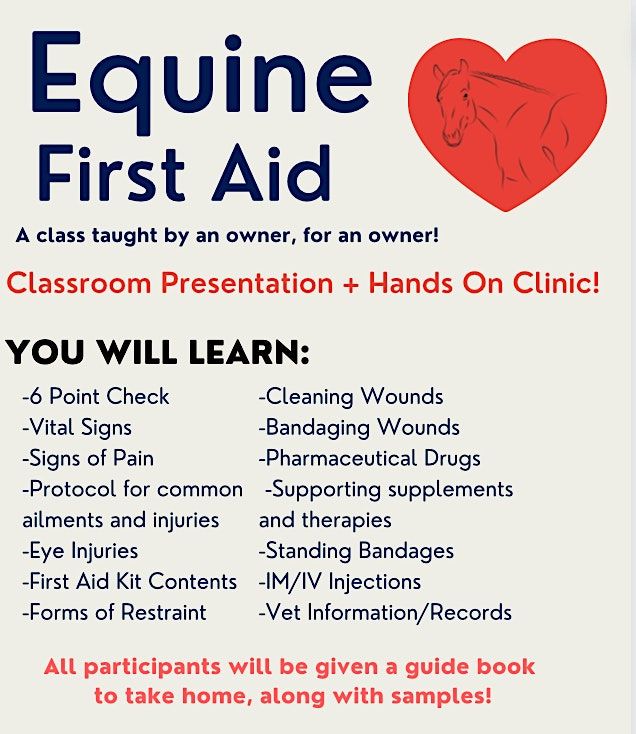 Equine First Aid

A class taught by an owner, for an owner!

Classroom Presentation + Hands On Clinic!

YOU WILL LEARN:

-6 Point Check
-Vital Signs
-Signs of Pain
-Protocol for common ailments and injuries
-Eye Injuries
-First Aid Kit Contents
-Forms of Restraint

-Cleaning Wounds
-Bandaging Wounds
-Pharmaceutical Drugs
-Supporting supplements and therapies
-Standing Bandages
-IM/IV Injections
-Vet Information/Records

All participants will be given a guide book to take home, along with samples!